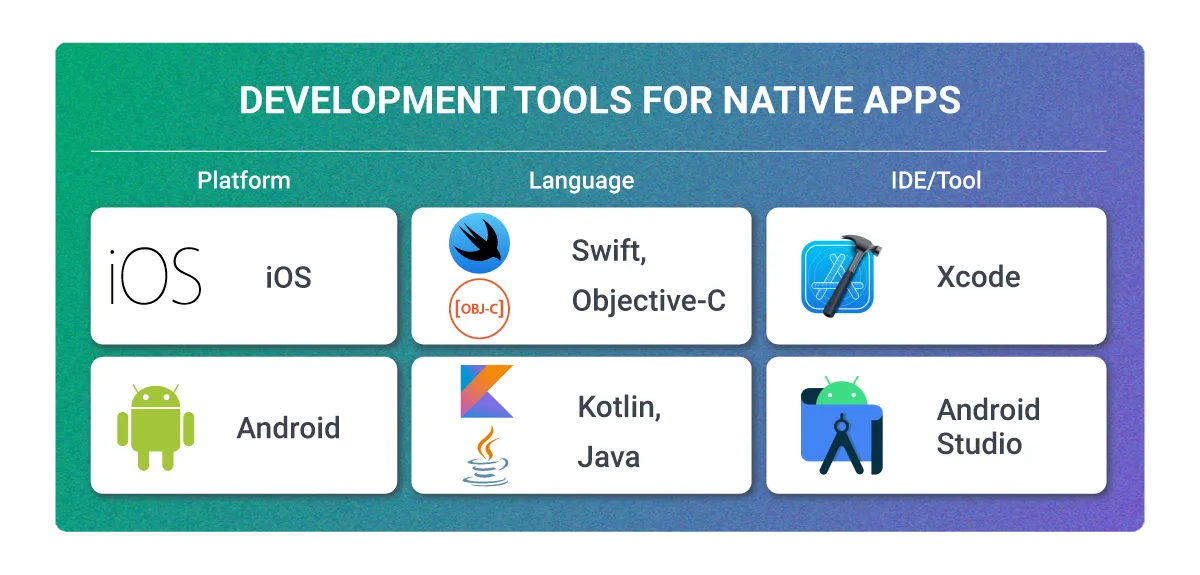 DEVELOPMENT TOOLS FOR NATIVE APPS

| Platform | Language | IDE/Tool |
|---|---|---|
| iOS iOS | [OBJ-C] Swift, Objective-C | Xcode |
| Android | Kotlin, Java | Android Studio |